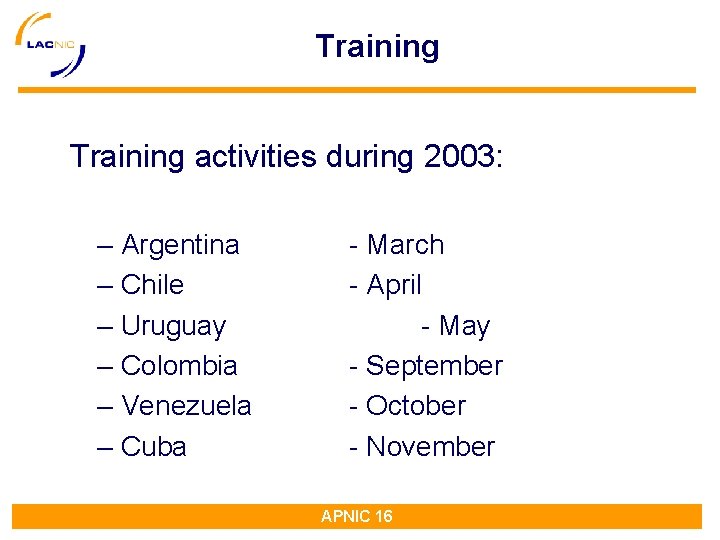 LACNIC

Training

Training activities during 2003:

– Argentina - March
– Chile - April
– Uruguay - May
– Colombia - September
– Venezuela - October
– Cuba - November

APNIC 16